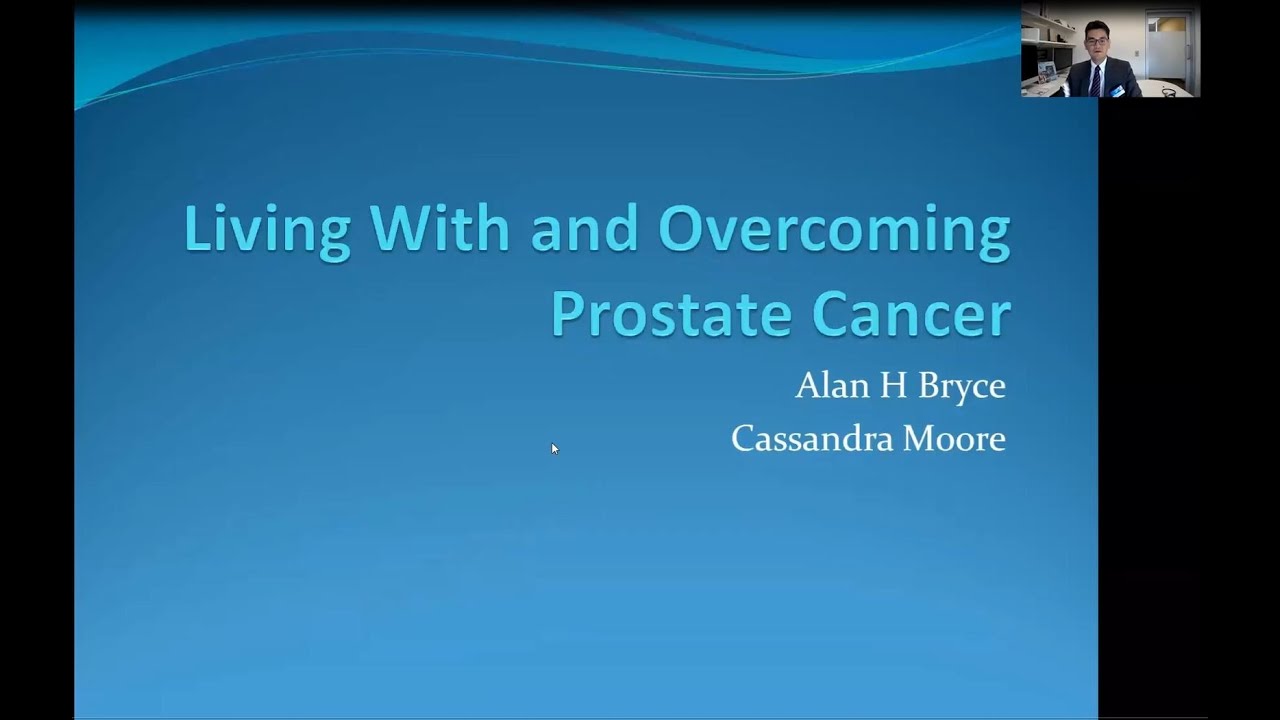 Living With and Overcoming Prostate Cancer

Alan H Bryce
Cassandra Moore